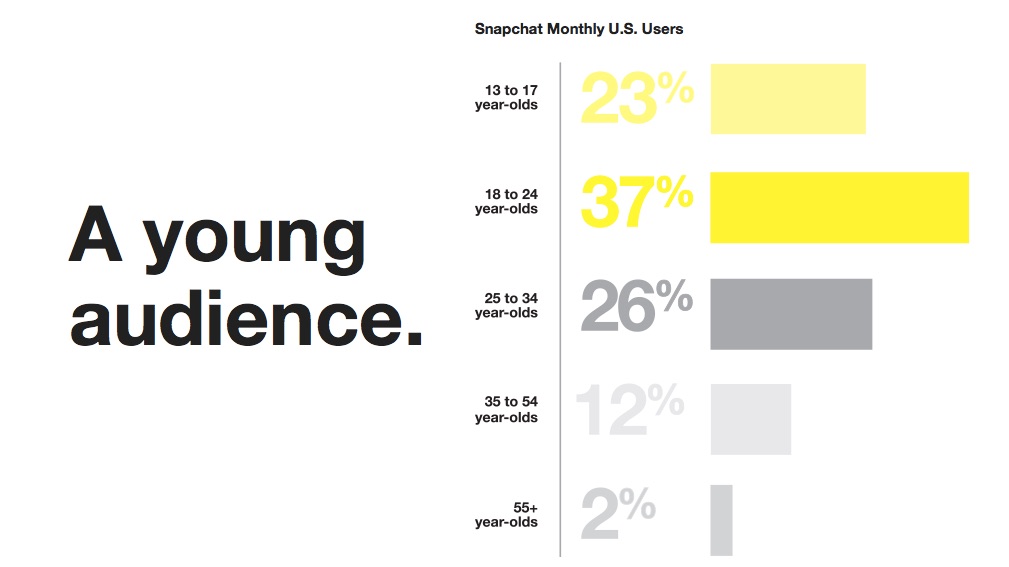 A young audience.

Snapchat Monthly U.S. Users

13 to 17
year-olds
23%

18 to 24
year-olds
37%

25 to 34
year-olds
26%

35 to 54
year-olds
12%

55+
year-olds
2%